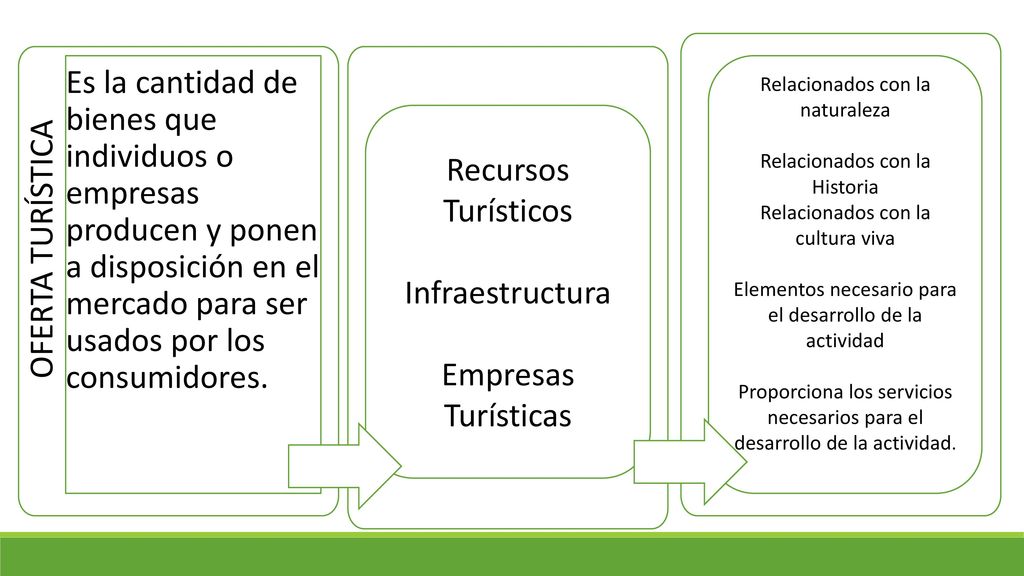 OFERTA TURÍSTICA

Es la cantidad de bienes que individuos o empresas producen y ponen a disposición en el mercado para ser usados por los consumidores.

Recursos Turísticos

Infraestructura

Empresas Turísticas

Relacionados con la naturaleza

Relacionados con la Historia
Relacionados con la cultura viva

Elementos necesario para el desarrollo de la actividad

Proporciona los servicios necesarios para el desarrollo de la actividad.